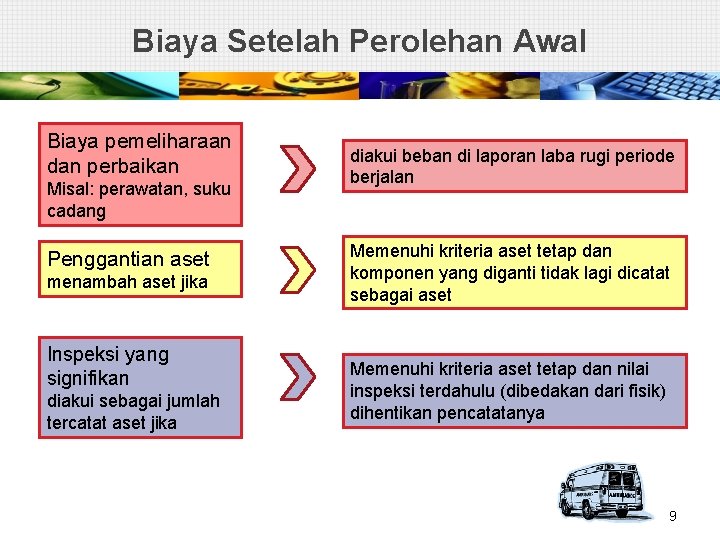 Biaya Setelah Perolehan Awal

Biaya pemeliharaan dan perbaikan
Misal: perawatan, suku cadang

diakui beban di laporan laba rugi periode berjalan

Penggantian aset
menambah aset jika

Memenuhi kriteria aset tetap dan komponen yang diganti tidak lagi dicatat sebagai aset

Inspeksi yang signifikan
diakui sebagai jumlah tercatat aset jika

Memenuhi kriteria aset tetap dan nilai inspeksi terdahulu (dibedakan dari fisik) dihentikan pencatatanya

AMBULANCE

9